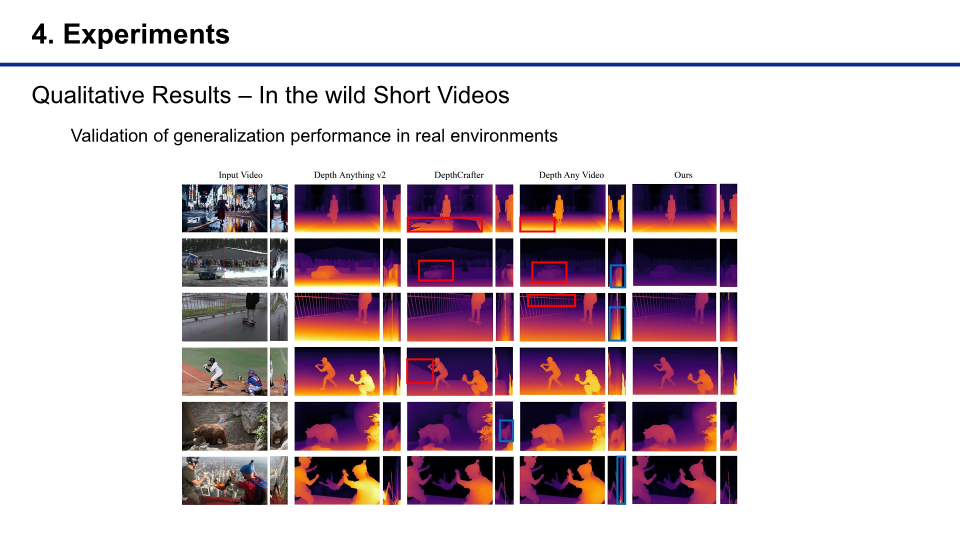 4. Experiments

Qualitative Results – In the wild Short Videos

Validation of generalization performance in real environments

Input Video

Depth Anything v2

DepthCrafter

Depth Any Video

Ours